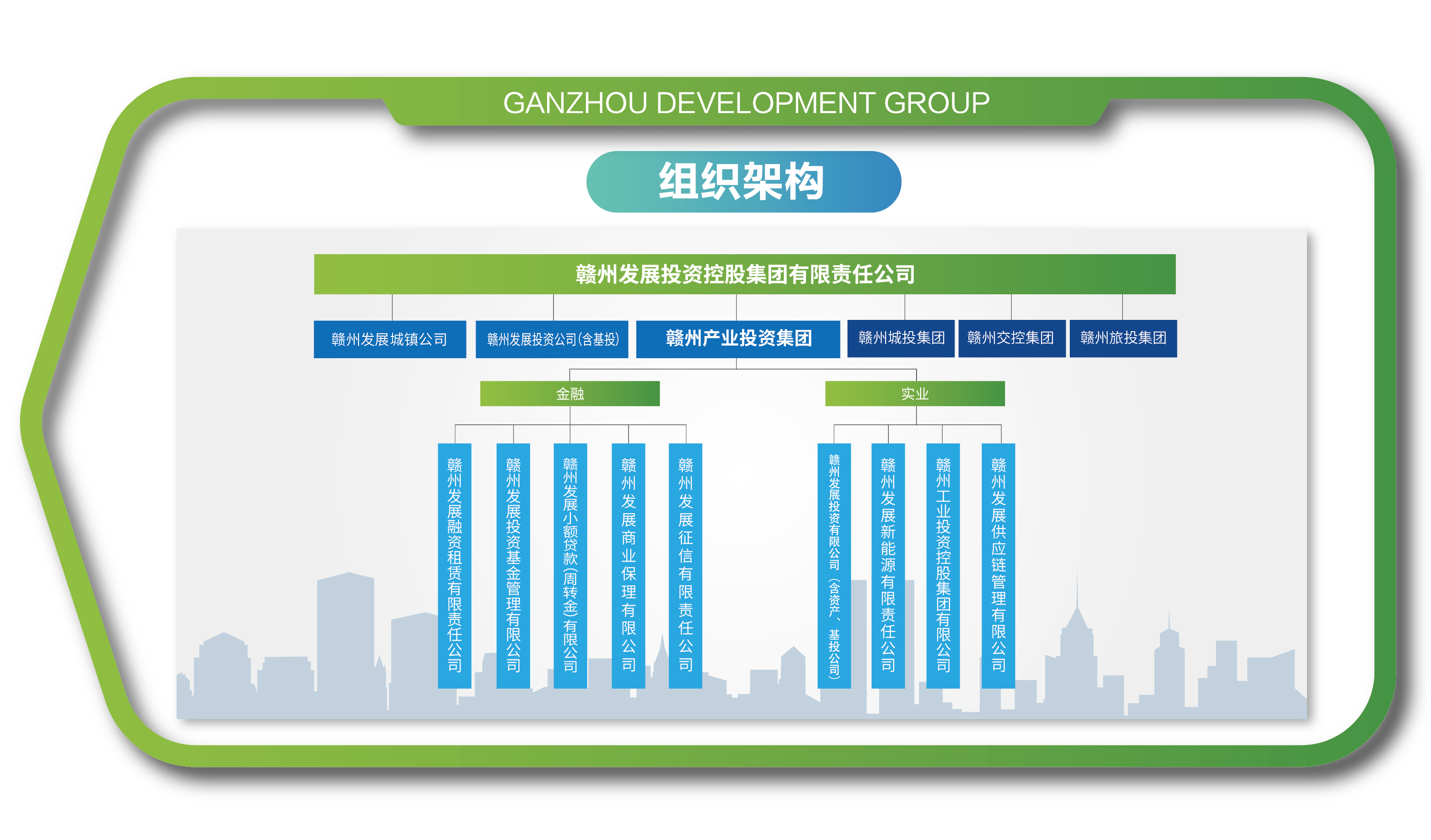 GANZHOU DEVELOPMENT GROUP

组织架构

赣州发展投资控股集团有限责任公司

赣州发展城镇公司

赣州发展投资公司(含基投)

赣州产业投资集团

赣州城投集团

赣州交控集团

赣州旅投集团

金融

实业

赣州发展融资租赁有限责任公司

赣州发展投资基金管理有限公司

赣州发展小额贷款(周转金)有限公司

赣州发展商业保理有限公司

赣州发展征信有限责任公司

赣州发展投资有限公司（含资产、基投公司）

赣州发展新能源有限责任公司

赣州工业投资控股集团有限公司

赣州发展供应链管理有限公司